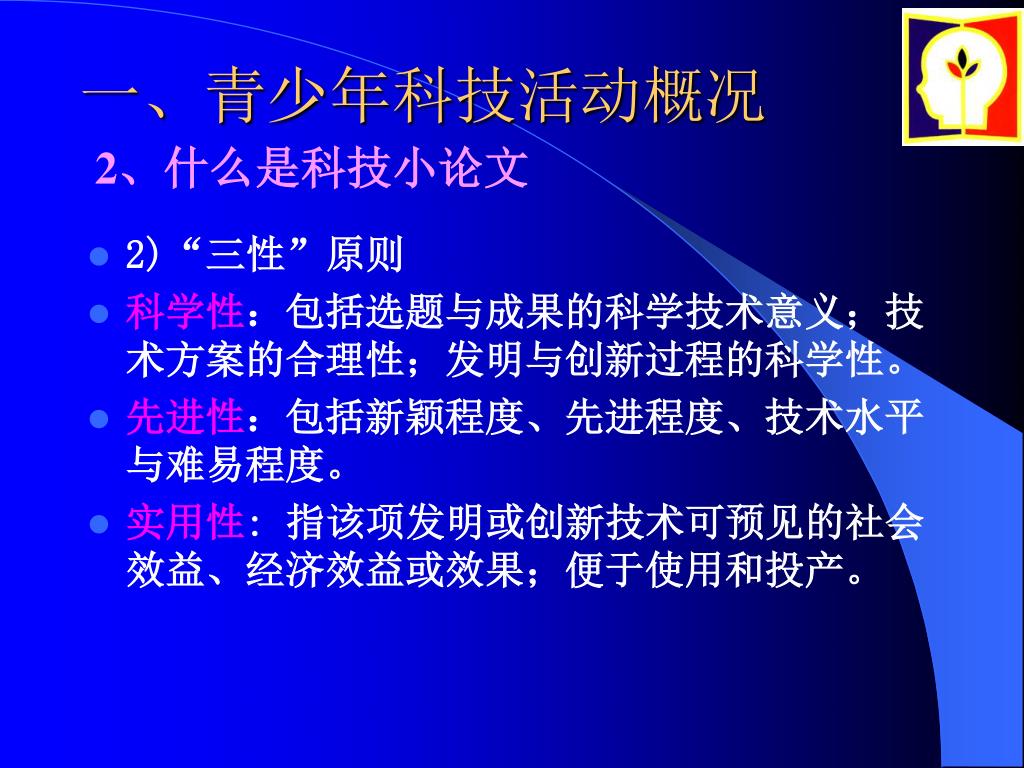 一、青少年科技活动概况

2、什么是科技小论文

- 2)“三性”原则
- 科学性：包括选题与成果的科学技术意义；技术方案的合理性；发明与创新过程的科学性。
- 先进性：包括新颖程度、先进程度、技术水平与难易程度。
- 实用性：指该项发明或创新技术可预见的社会效益、经济效益或效果；便于使用和投产。